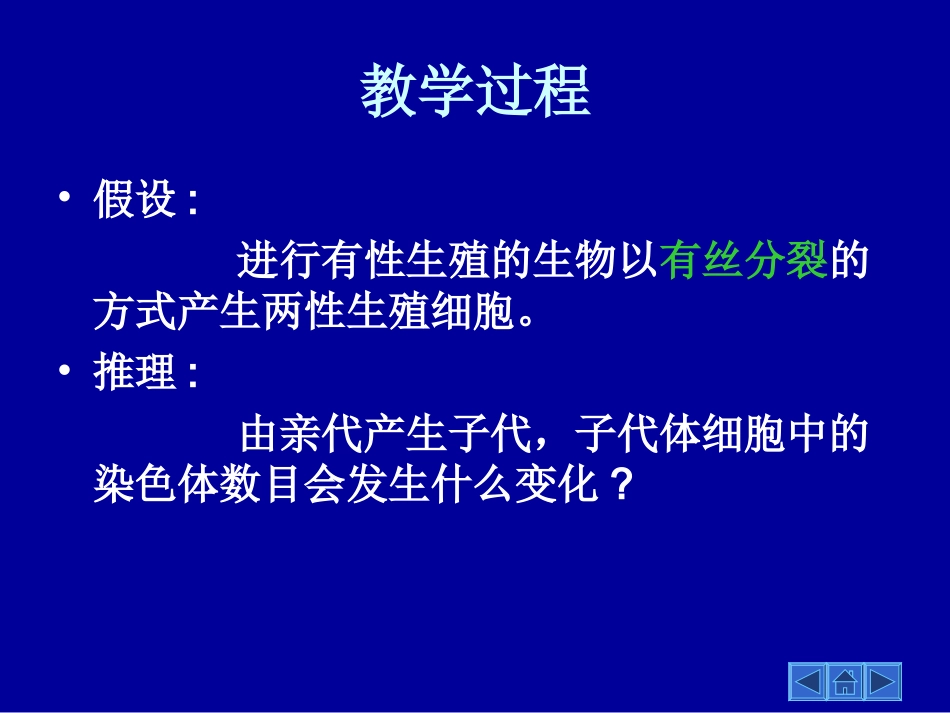 教学过程

• 假设：

进行有性生殖的生物以有丝分裂的方式产生两性生殖细胞。

• 推理：

由亲代产生子代，子代体细胞中的染色体数目会发生什么变化？